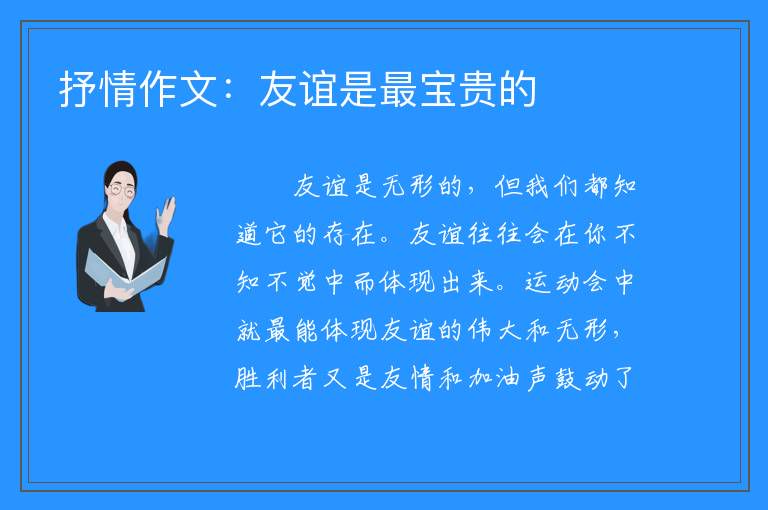 抒情作文：友谊是最宝贵的

友谊是无形的，但我们都知道它的存在。友谊往往会在你不知不觉中而体现出来。运动会中就最能体现友谊的伟大和无形，胜利者又是友情和加油声鼓动了